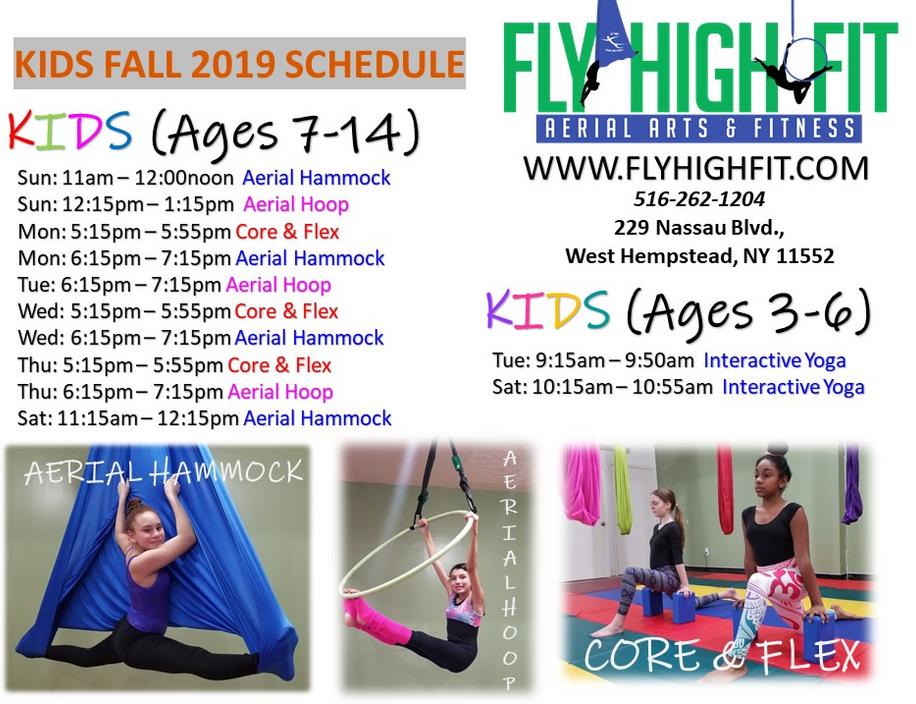 KIDS FALL 2019 SCHEDULE

KIDS (Ages 7-14)

Sun: 11am – 12:00noon Aerial Hammock
Sun: 12:15pm – 1:15pm Aerial Hoop
Mon: 5:15pm – 5:55pm Core & Flex
Mon: 6:15pm – 7:15pm Aerial Hammock
Tue: 6:15pm – 7:15pm Aerial Hoop
Wed: 5:15pm – 5:55pm Core & Flex
Wed: 6:15pm – 7:15pm Aerial Hammock
Thu: 5:15pm – 5:55pm Core & Flex
Thu: 6:15pm – 7:15pm Aerial Hoop
Sat: 11:15am – 12:15pm Aerial Hammock

FLY HIGH FIT
AERIAL ARTS & FITNESS

WWW.FLYHIGHFIT.COM
516-262-1204
229 Nassau Blvd.,
West Hempstead, NY 11552

KIDS (Ages 3-6)

Tue: 9:15am – 9:50am Interactive Yoga
Sat: 10:15am – 10:55am Interactive Yoga

AERIAL HAMMOCK

AERIAL HOOP

CORE & FLEX